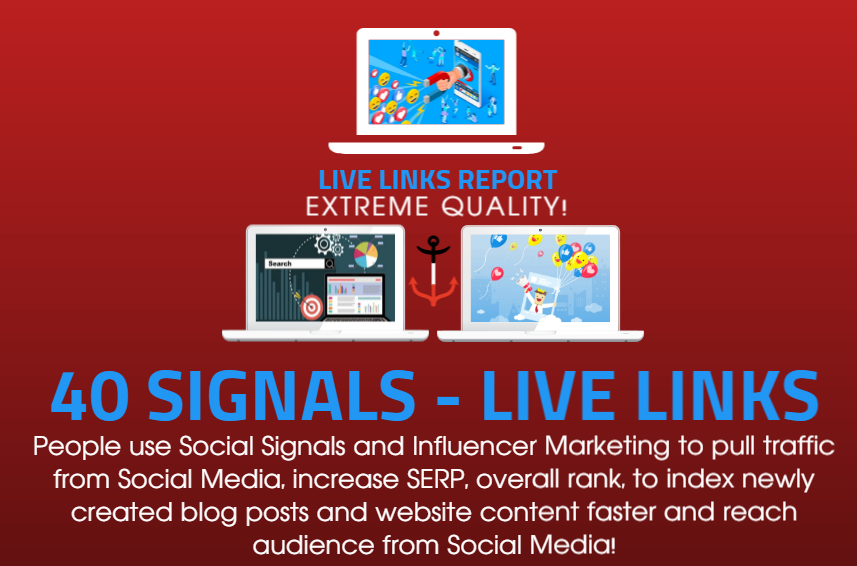 LIVE LINKS REPORT
EXTREME QUALITY!

Search

40 SIGNALS - LIVE LINKS

People use Social Signals and Influencer Marketing to pull traffic from Social Media, increase SERP, overall rank, to index newly created blog posts and website content faster and reach audience from Social Media!